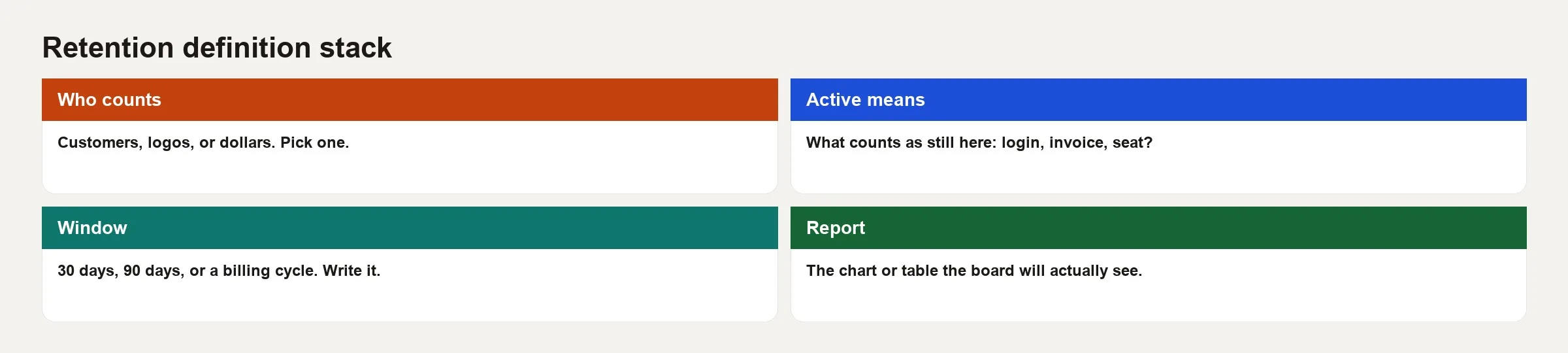 Retention definition stack

Who counts

Customers, logos, or dollars. Pick one.

Active means

What counts as still here: login, invoice, seat?

Window

30 days, 90 days, or a billing cycle. Write it.

Report

The chart or table the board will actually see.